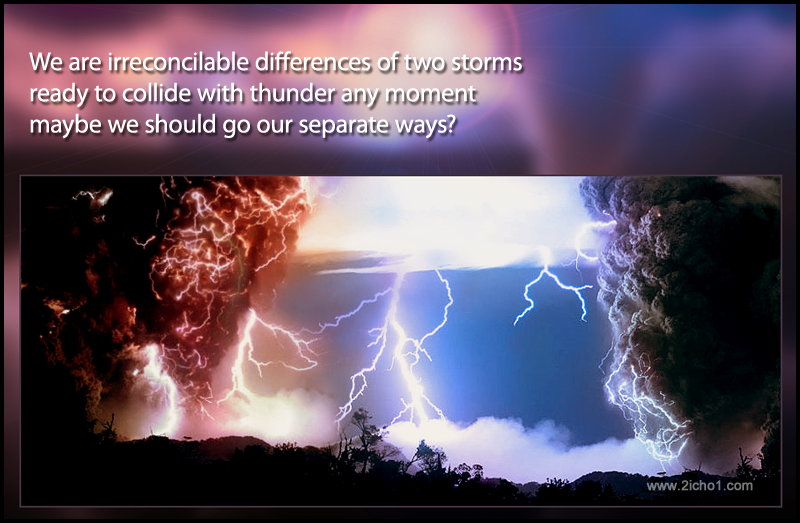 We are irreconcilable differences of two storms ready to collide with thunder any moment maybe we should go our separate ways?

www.2icho1.com